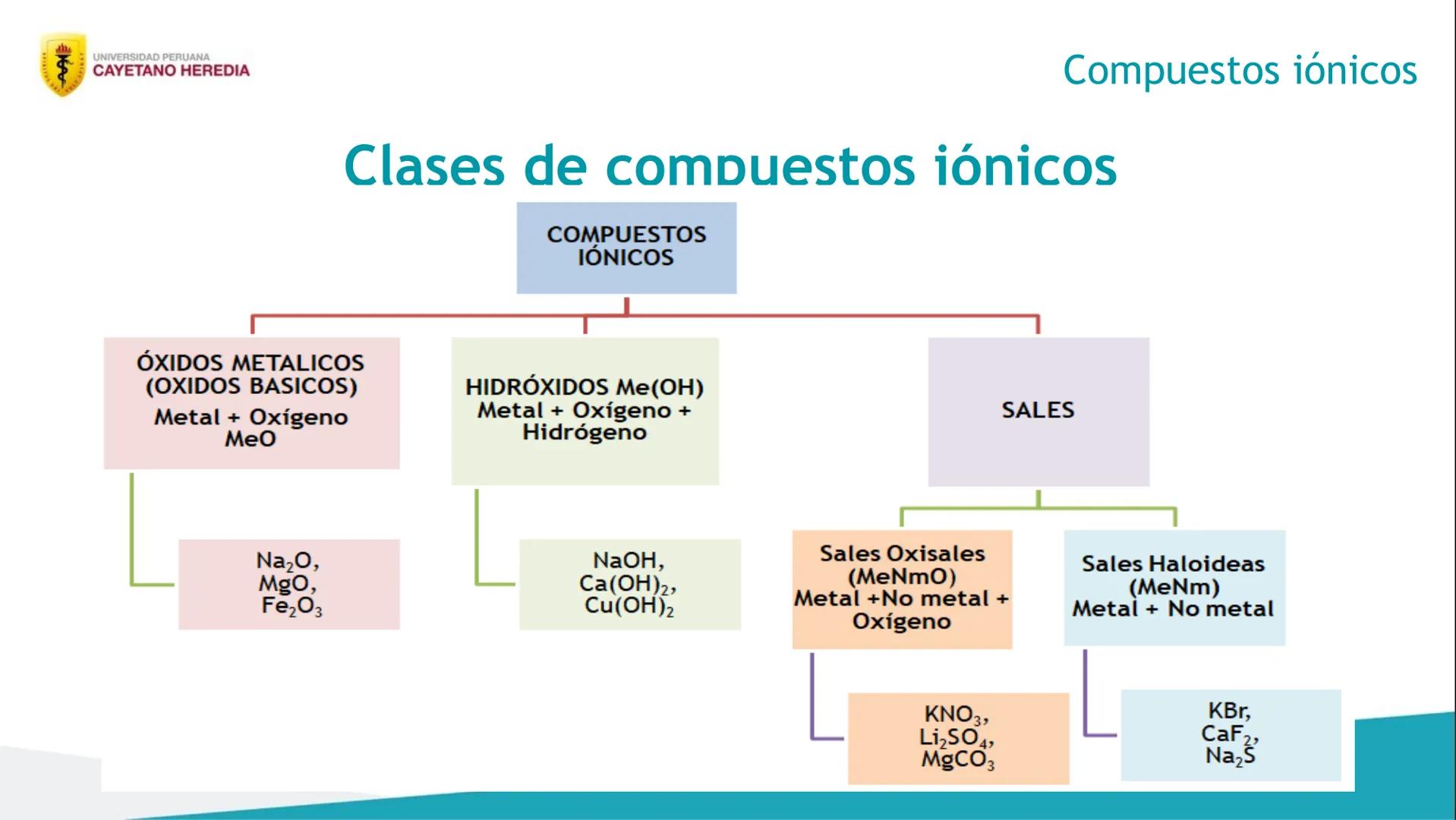 UNIVERSIDAD PERUANA
CAYETANO HEREDIA

Compuestos iónicos

Clases de compuestos iónicos

COMPUESTOS IÓNICOS

ÓXIDOS METALICOS (OXIDOS BASICOS)
Metal + Oxígeno
MeO

$Na_2O$, $MgO$, $Fe_2O_3$

HIDRÓXIDOS Me(OH)
Metal + Oxígeno + Hidrógeno

$NaOH$, $Ca(OH)_2$, $Cu(OH)_2$

SALES

Sales Oxisales (MeNmO)
Metal +No metal + Oxígeno

$KNO_3$, $Li_2SO_4$, $MgCO_3$

Sales Haloideas (MeNm)
Metal + No metal

$KBr$, $CaF_2$, $Na_2S$